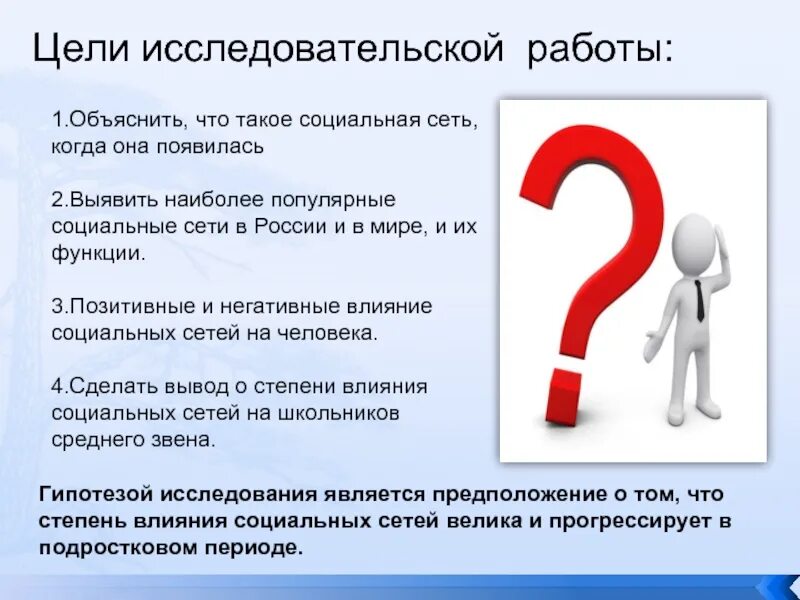 Цели исследовательской работы:

1.Объяснить, что такое социальная сеть, когда она появилась

2.Выявить наиболее популярные социальные сети в России и в мире, и их функции.

3.Позитивные и негативные влияние социальных сетей на человека.

4.Сделать вывод о степени влияния социальных сетей на школьников среднего звена.

Гипотезой исследования является предположение о том, что степень влияния социальных сетей велика и прогрессирует в подростковом периоде.